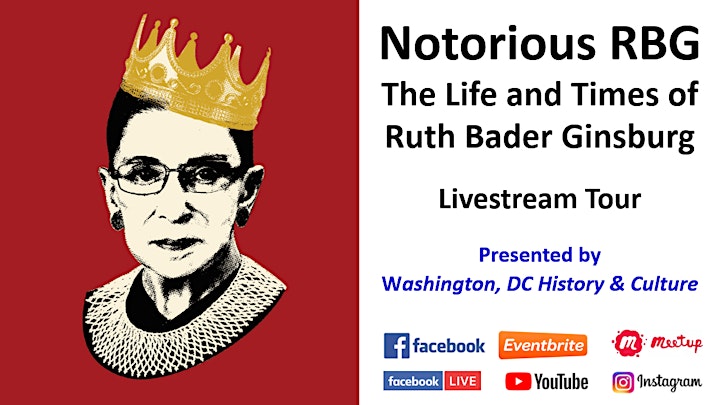 Notorious RBG
The Life and Times of Ruth Bader Ginsburg

Livestream Tour

Presented by
Washington, DC History & Culture

facebook Eventbrite Meetup
facebook LIVE YouTube Instagram